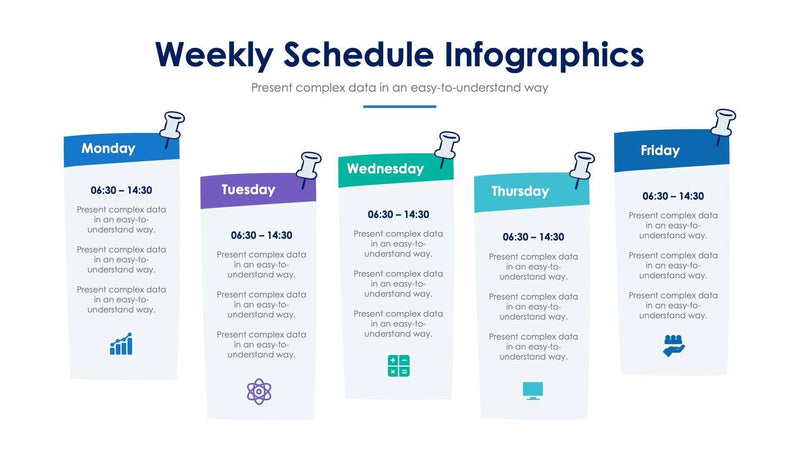 Weekly Schedule Infographics

Present complex data in an easy-to-understand way

Monday

06:30 – 14:30

Present complex data in an easy-to-understand way.

Present complex data in an easy-to-understand way.

Present complex data in an easy-to-understand way.

Tuesday

06:30 – 14:30

Present complex data in an easy-to-understand way.

Present complex data in an easy-to-understand way.

Present complex data in an easy-to-understand way.

Wednesday

06:30 – 14:30

Present complex data in an easy-to-understand way.

Present complex data in an easy-to-understand way.

Present complex data in an easy-to-understand way.

Thursday

06:30 – 14:30

Present complex data in an easy-to-understand way.

Present complex data in an easy-to-understand way.

Present complex data in an easy-to-understand way.

Friday

06:30 – 14:30

Present complex data in an easy-to-understand way.

Present complex data in an easy-to-understand way.

Present complex data in an easy-to-understand way.